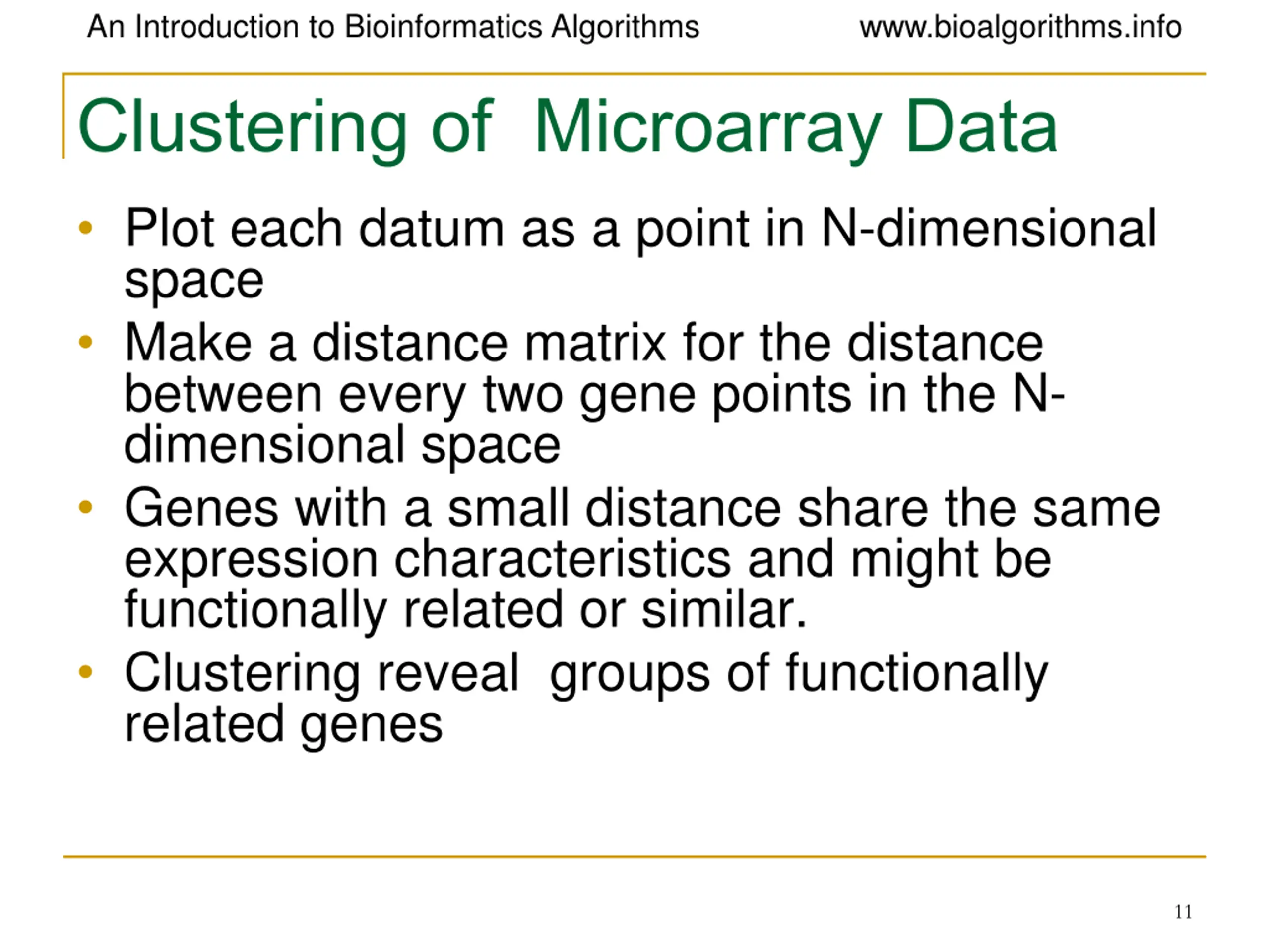 An Introduction to Bioinformatics Algorithms www.bioalgorithms.info

Clustering of Microarray Data

• Plot each datum as a point in N-dimensional space
• Make a distance matrix for the distance between every two gene points in the N-dimensional space
• Genes with a small distance share the same expression characteristics and might be functionally related or similar.
• Clustering reveal groups of functionally related genes

11